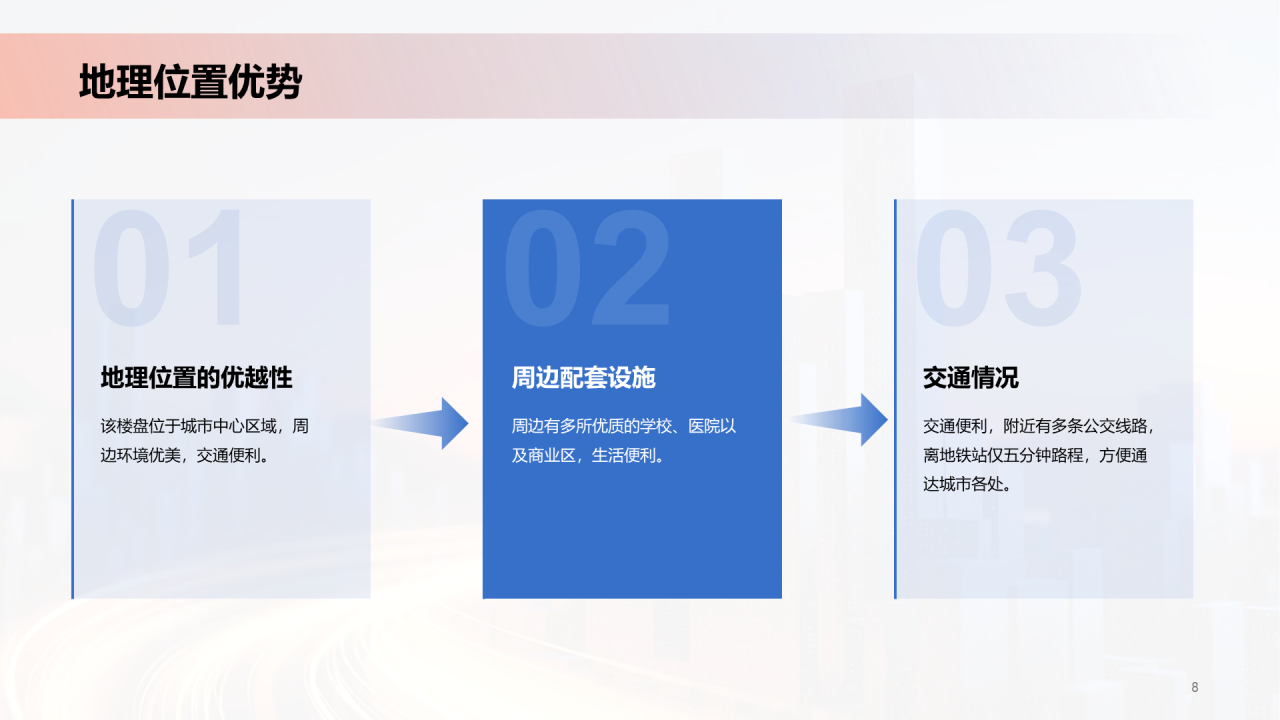 地理位置优势

01

地理位置的优越性

该楼盘位于城市中心区域，周边环境优美，交通便利。

02

周边配套设施

周边有多所优质的学校、医院以及商业区，生活便利。

03

交通情况

交通便利，附近有多条公交线路，离地铁站仅五分钟路程，方便通达城市各处。

8